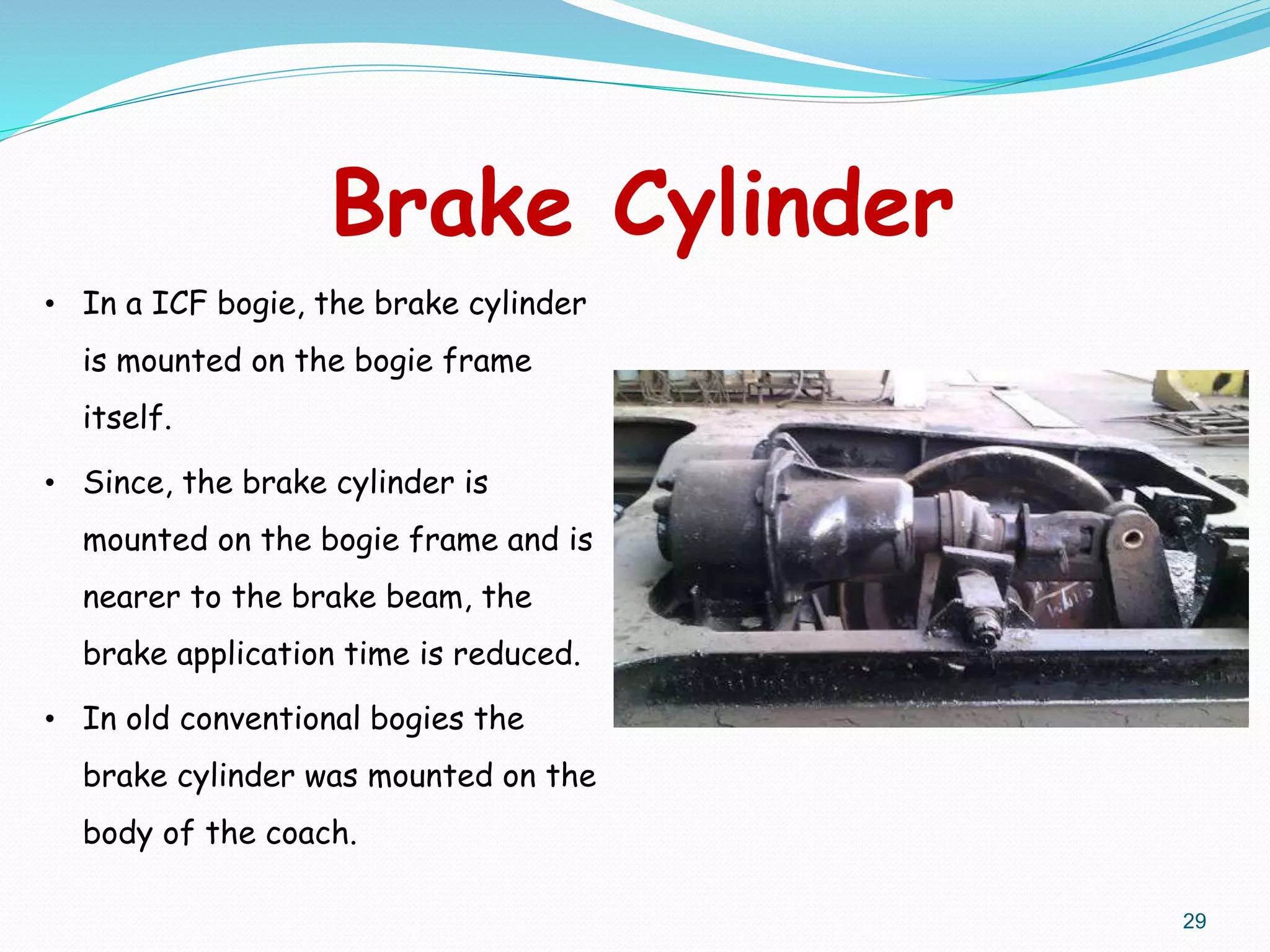 Brake Cylinder

• In a ICF bogie, the brake cylinder is mounted on the bogie frame itself.

• Since, the brake cylinder is mounted on the bogie frame and is nearer to the brake beam, the brake application time is reduced.

• In old conventional bogies the brake cylinder was mounted on the body of the coach.

29